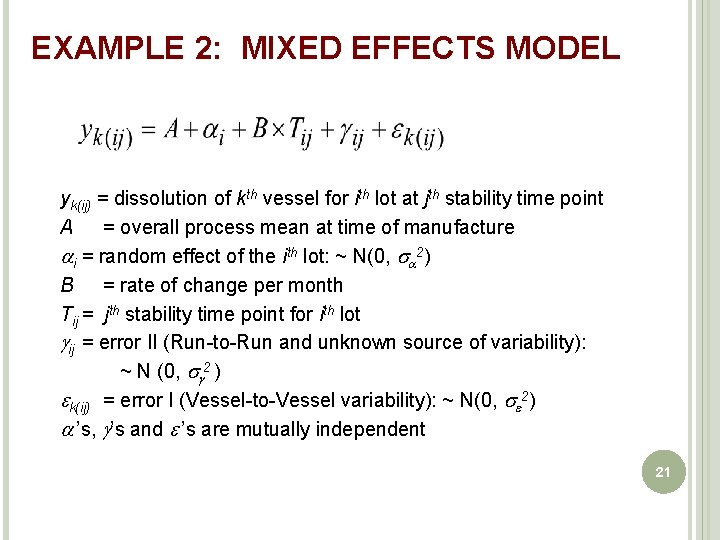 EXAMPLE 2: MIXED EFFECTS MODEL

$y_{k(ij)} = A + \alpha_i + B \times T_{ij} + \gamma_{ij} + \varepsilon_{k(ij)}$

$y_{k(ij)}$ = dissolution of $k^{th}$ vessel for $i^{th}$ lot at $j^{th}$ stability time point
$A$ = overall process mean at time of manufacture
$\alpha_i$ = random effect of the $i^{th}$ lot: ~ N(0, $\sigma_\alpha^2$)
$B$ = rate of change per month
$T_{ij}$ = $j^{th}$ stability time point for $i^{th}$ lot
$\gamma_{ij}$ = error II (Run-to-Run and unknown source of variability):
~ N (0, $\sigma_\gamma^2$ )
$\varepsilon_{k(ij)}$ = error I (Vessel-to-Vessel variability): ~ N(0, $\sigma_\varepsilon^2$)
$\alpha$'s, $\gamma$'s and $\varepsilon$'s are mutually independent

21